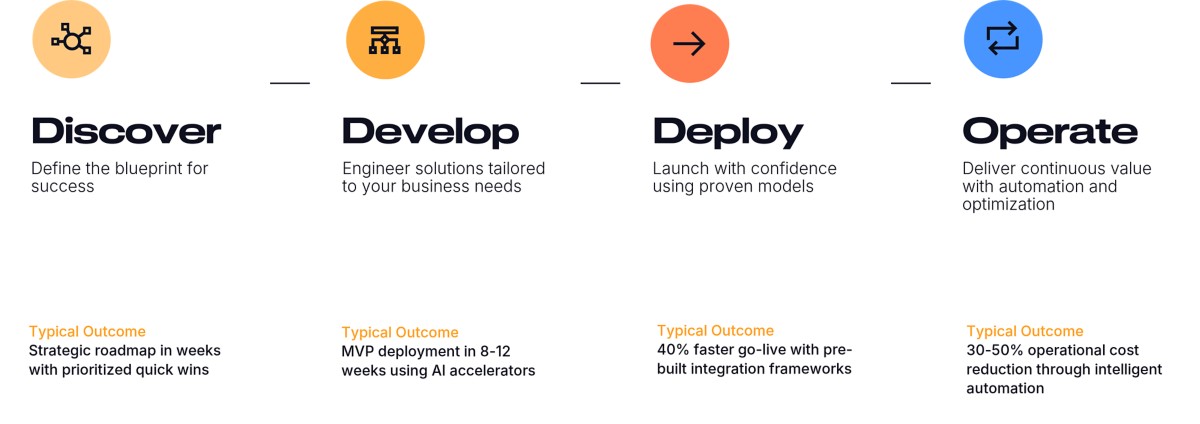 Discover
Define the blueprint for success

Typical Outcome
Strategic roadmap in weeks with prioritized quick wins

Develop
Engineer solutions tailored to your business needs

Typical Outcome
MVP deployment in 8-12 weeks using AI accelerators

Deploy
Launch with confidence using proven models

Typical Outcome
40% faster go-live with pre-built integration frameworks

Operate
Deliver continuous value with automation and optimization

Typical Outcome
30-50% operational cost reduction through intelligent automation